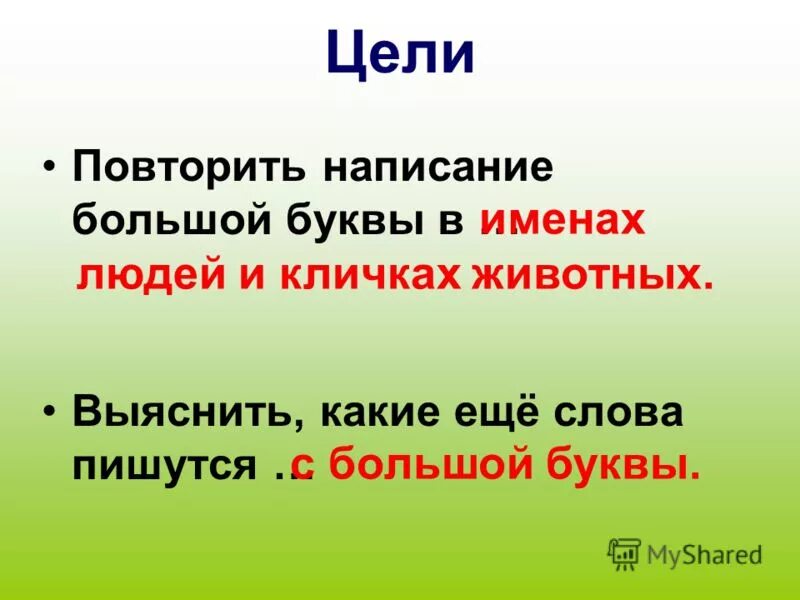 Цели

• Повторить написание большой буквы в … именах людей и кличках животных.

• Выяснить, какие ещё слова пишутся … с большой буквы.

MyShared